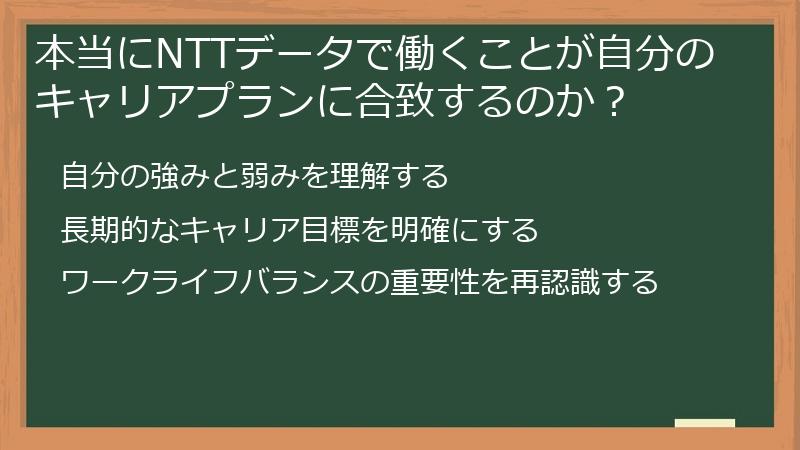 本当にNTTデータで働くことが自分のキャリアプランに合致するのか？

自分の強みと弱みを理解する

長期的なキャリア目標を明確にする

ワークライフバランスの重要性を再認識する